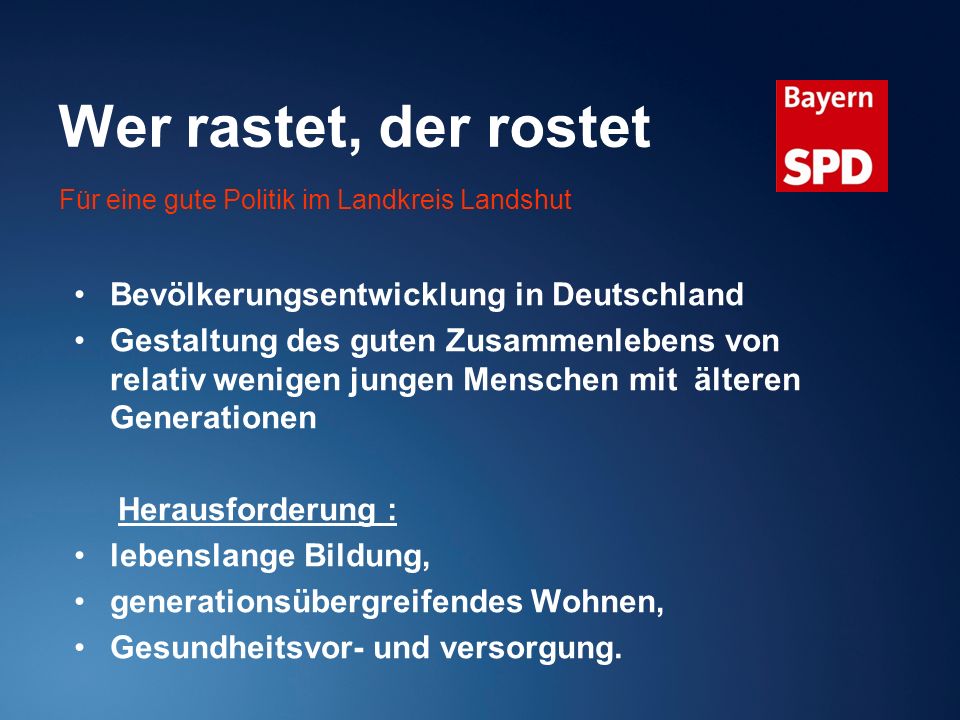 Wer rastet, der rostet

Bayern
SPD

Für eine gute Politik im Landkreis Landshut

• Bevölkerungsentwicklung in Deutschland
• Gestaltung des guten Zusammenlebens von relativ wenigen jungen Menschen mit älteren Generationen

Herausforderung :
• lebenslange Bildung,
• generationsübergreifendes Wohnen,
• Gesundheitsvor- und versorgung.